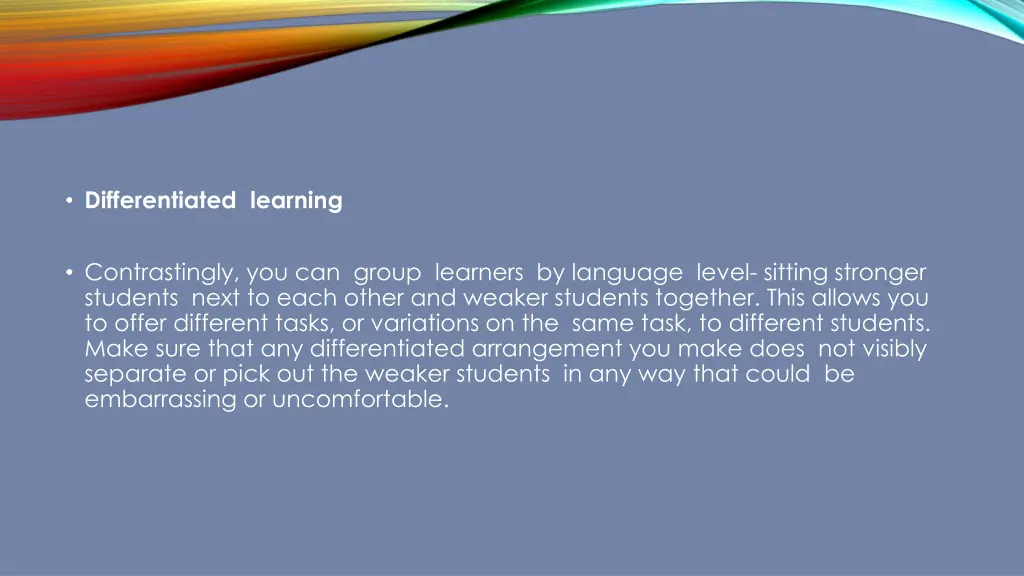 • Differentiated learning

• Contrastingly, you can group learners by language level- sitting stronger students next to each other and weaker students together. This allows you to offer different tasks, or variations on the same task, to different students. Make sure that any differentiated arrangement you make does not visibly separate or pick out the weaker students in any way that could be embarrassing or uncomfortable.